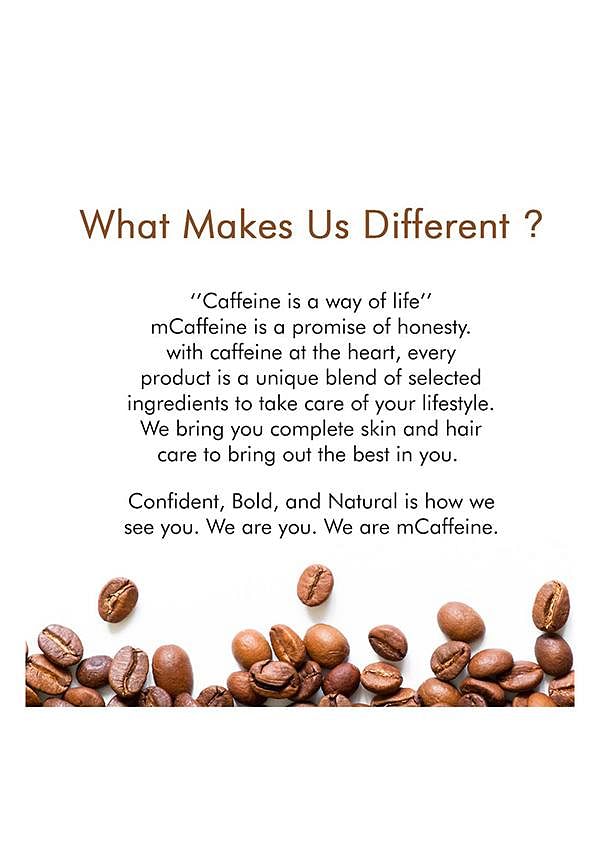 What Makes Us Different ?

''Caffeine is a way of life'' mCaffeine is a promise of honesty. with caffeine at the heart, every product is a unique blend of selected ingredients to take care of your lifestyle. We bring you complete skin and hair care to bring out the best in you.

Confident, Bold, and Natural is how we see you. We are you. We are mCaffeine.